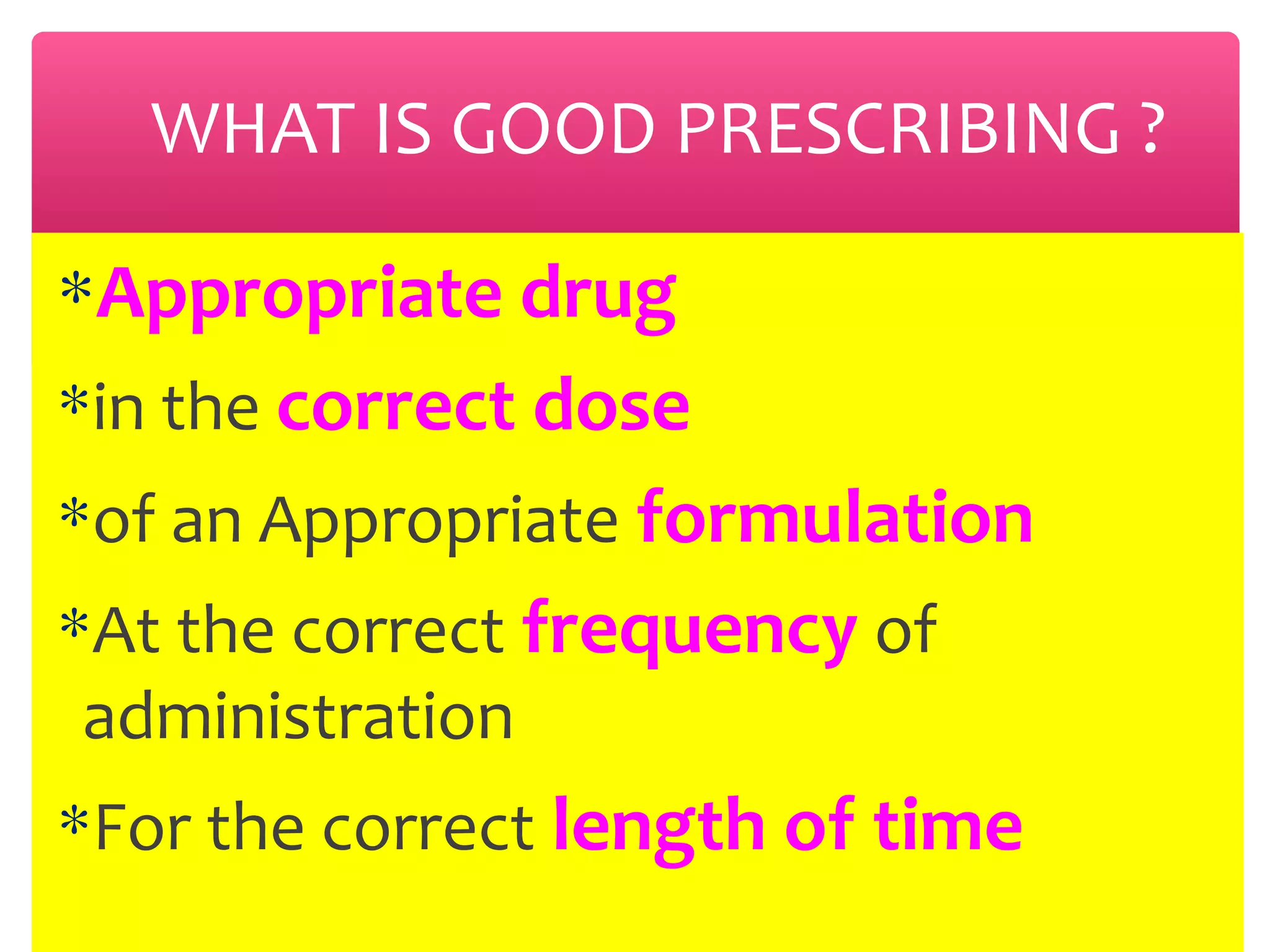 WHAT IS GOOD PRESCRIBING ?

*Appropriate drug

*in the correct dose

*of an Appropriate formulation

*At the correct frequency of administration

*For the correct length of time